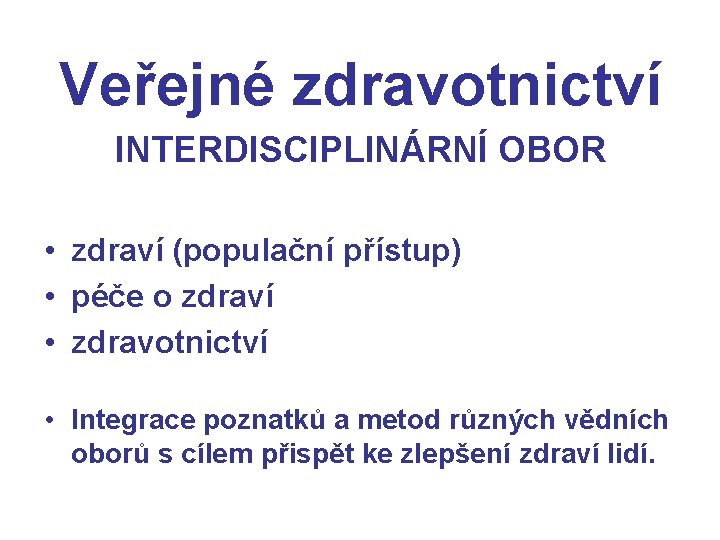 Veřejné zdravotnictví
INTERDISCIPLINÁRNÍ OBOR

• zdraví (populační přístup)
• péče o zdraví
• zdravotnictví

• Integrace poznatků a metod různých vědních oborů s cílem přispět ke zlepšení zdraví lidí.